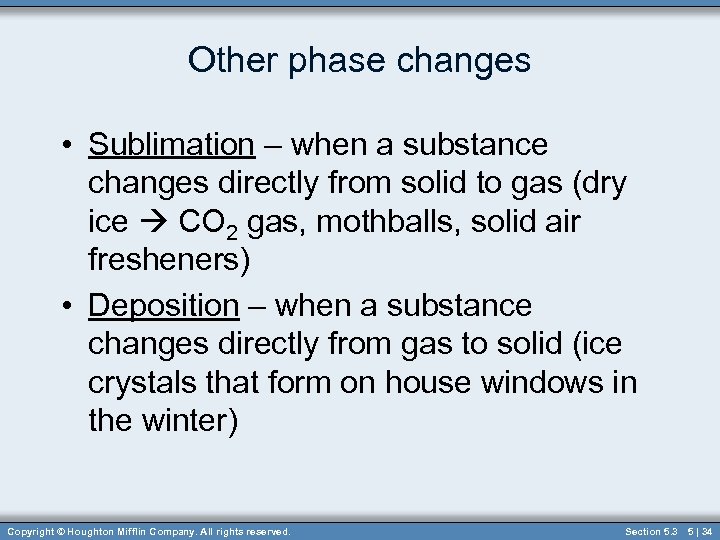 Other phase changes

• Sublimation – when a substance changes directly from solid to gas (dry ice → $CO_2$ gas, mothballs, solid air fresheners)

• Deposition – when a substance changes directly from gas to solid (ice crystals that form on house windows in the winter)

Copyright © Houghton Mifflin Company. All rights reserved.

Section 5.3 5 | 34